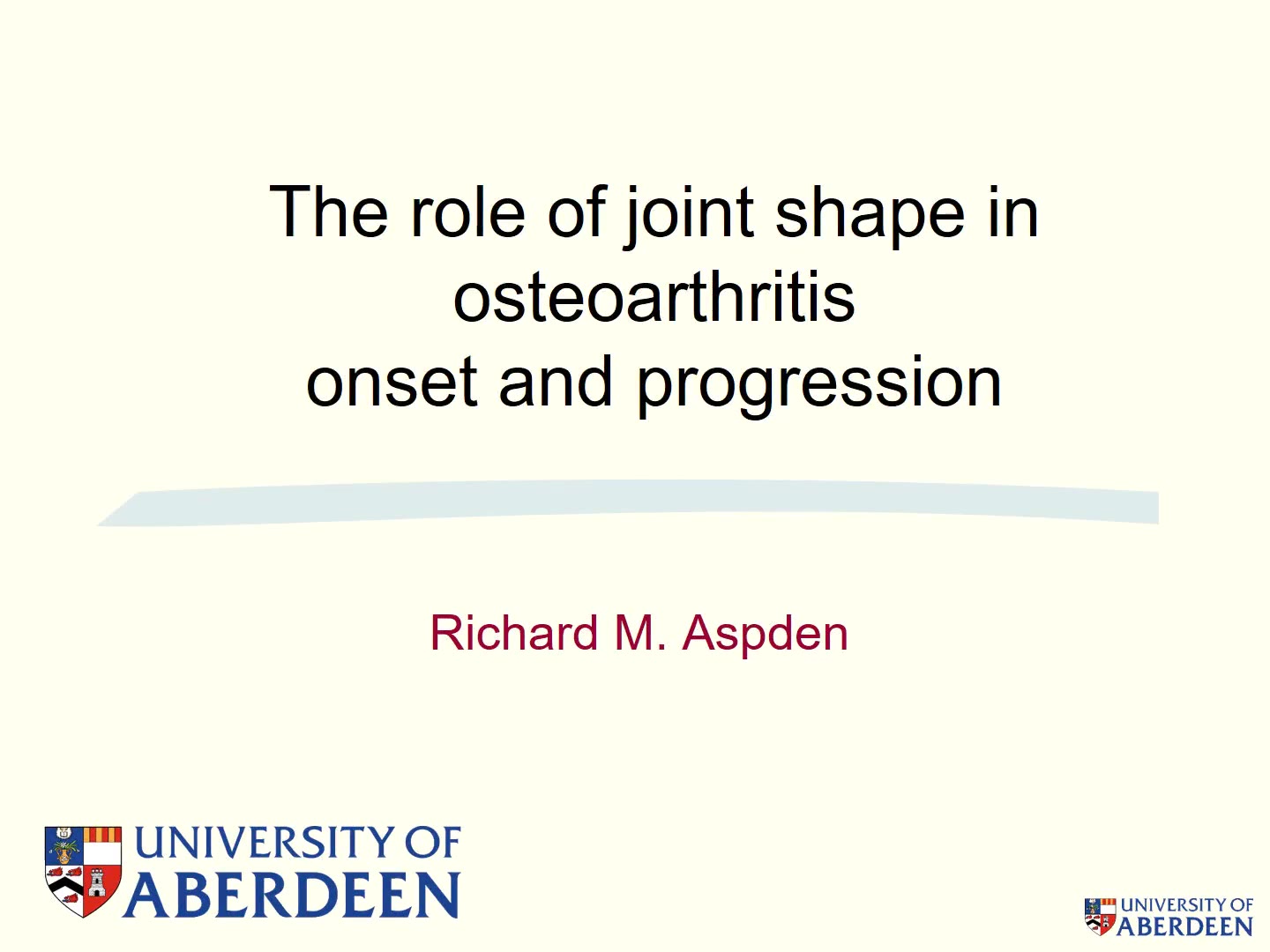 The role of joint shape in osteoarthritis onset and progression

Richard M. Aspden

UNIVERSITY OF ABERDEEN

UNIVERSITY OF ABERDEEN